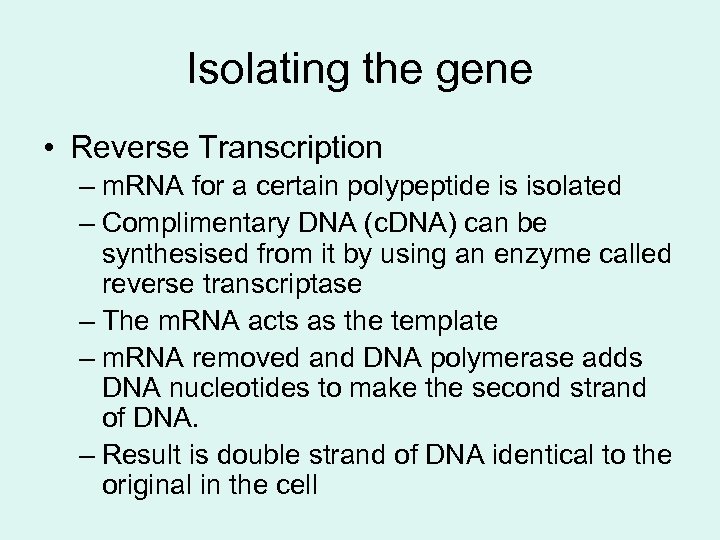 Isolating the gene

• Reverse Transcription
– mRNA for a certain polypeptide is isolated
– Complimentary DNA (cDNA) can be synthesised from it by using an enzyme called reverse transcriptase
– The mRNA acts as the template
– mRNA removed and DNA polymerase adds DNA nucleotides to make the second strand of DNA.
– Result is double strand of DNA identical to the original in the cell